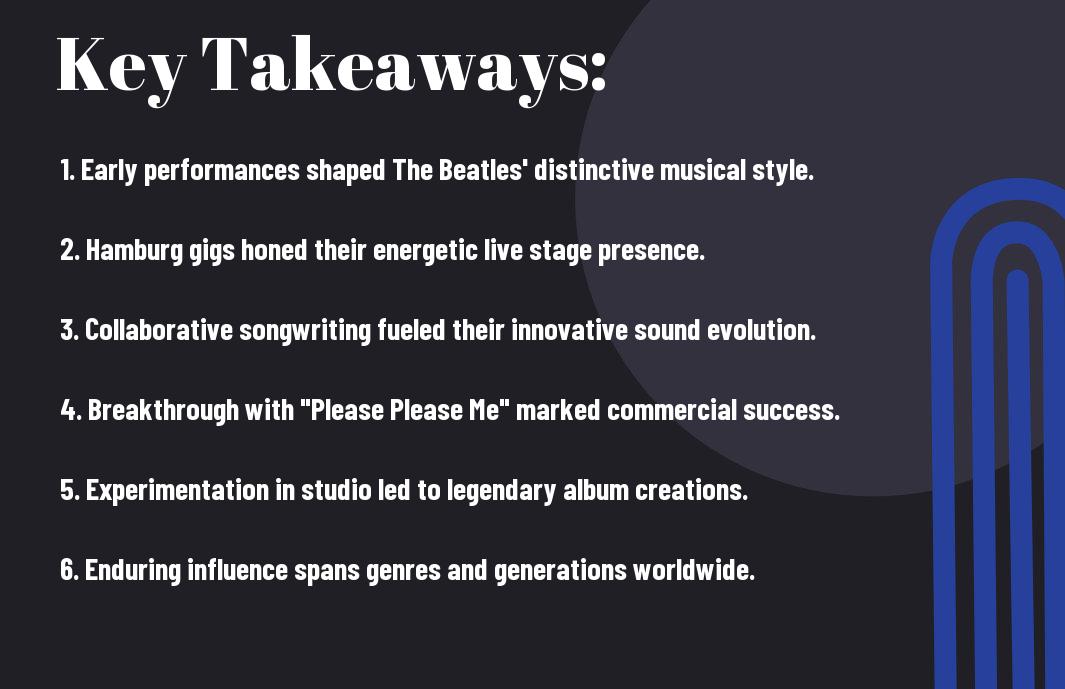 Key Takeaways:

1. Early performances shaped The Beatles' distinctive musical style.

2. Hamburg gigs honed their energetic live stage presence.

3. Collaborative songwriting fueled their innovative sound evolution.

4. Breakthrough with "Please Please Me" marked commercial success.

5. Experimentation in studio led to legendary album creations.

6. Enduring influence spans genres and generations worldwide.